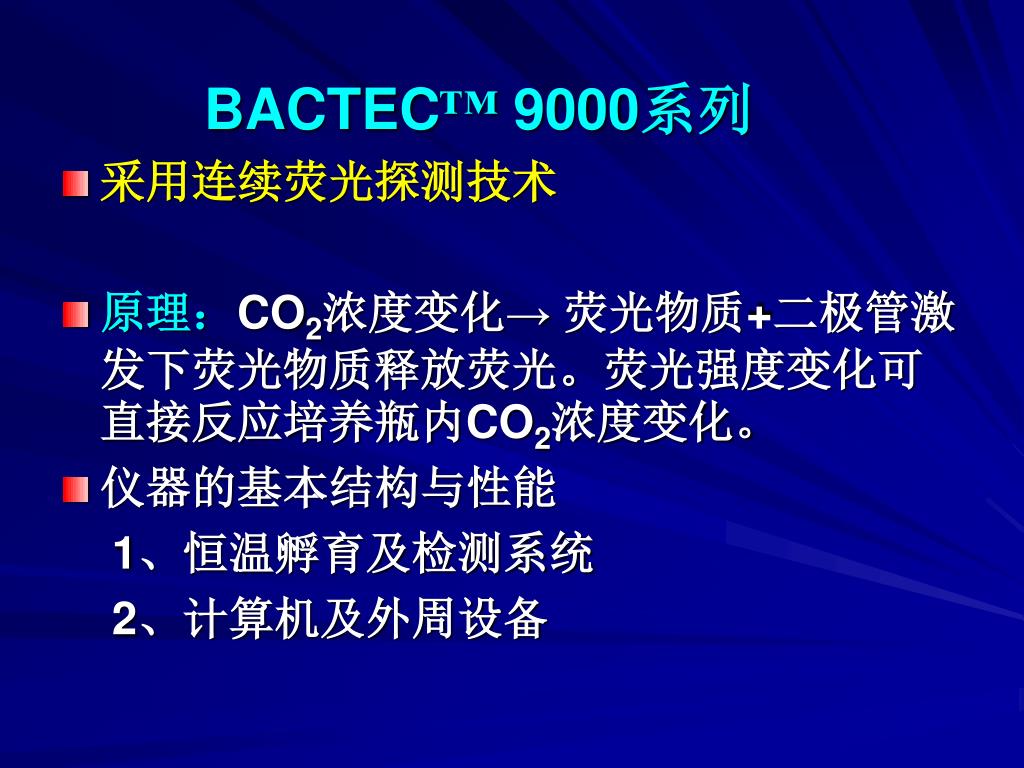 BACTEC™ 9000系列

采用连续荧光探测技术

原理：$CO_2$浓度变化→ 荧光物质+二极管激发下荧光物质释放荧光。荧光强度变化可直接反应培养瓶内$CO_2$浓度变化。

仪器的基本结构与性能

1、恒温孵育及检测系统

2、计算机及外周设备